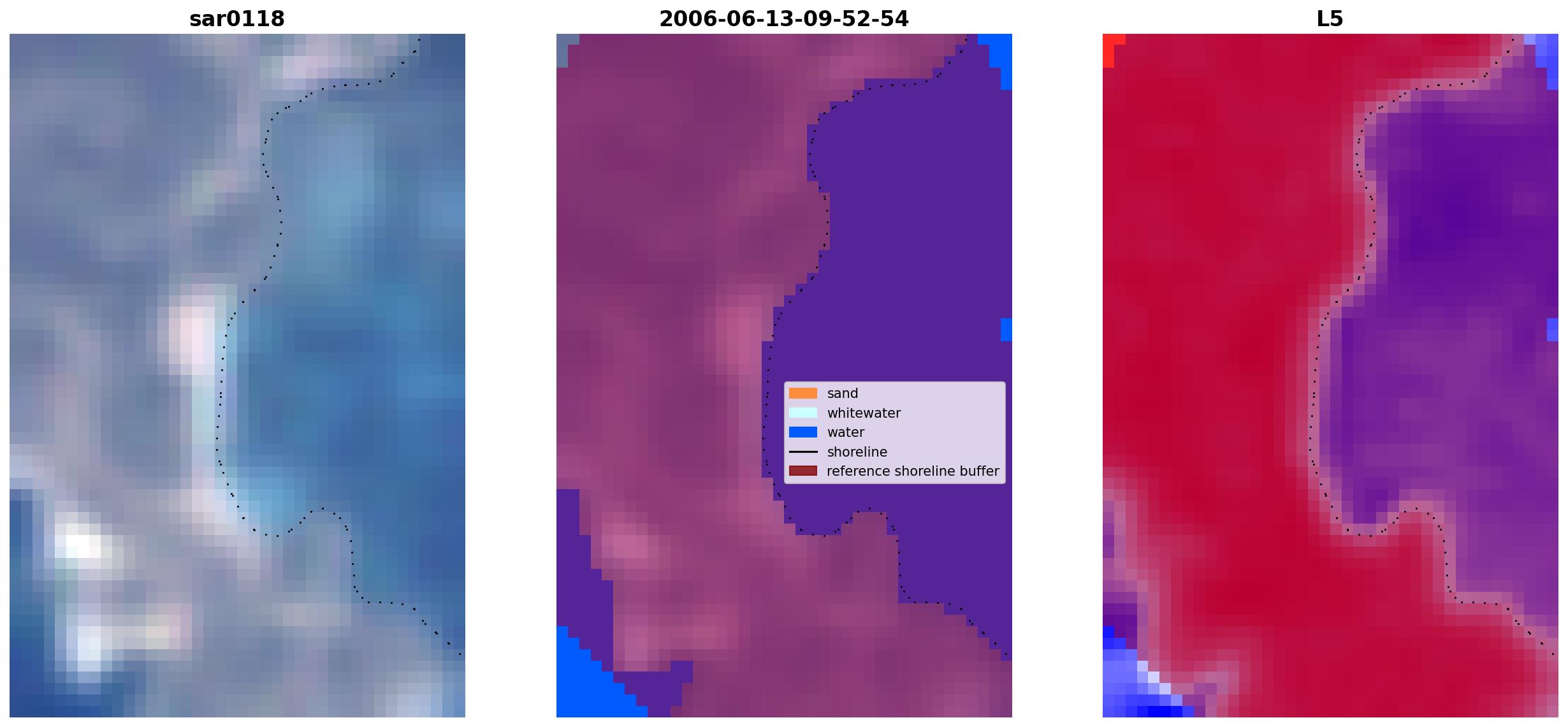 sar0118

2006-06-13-09-52-54

sand
whitewater
water
shoreline
reference shoreline buffer

L5